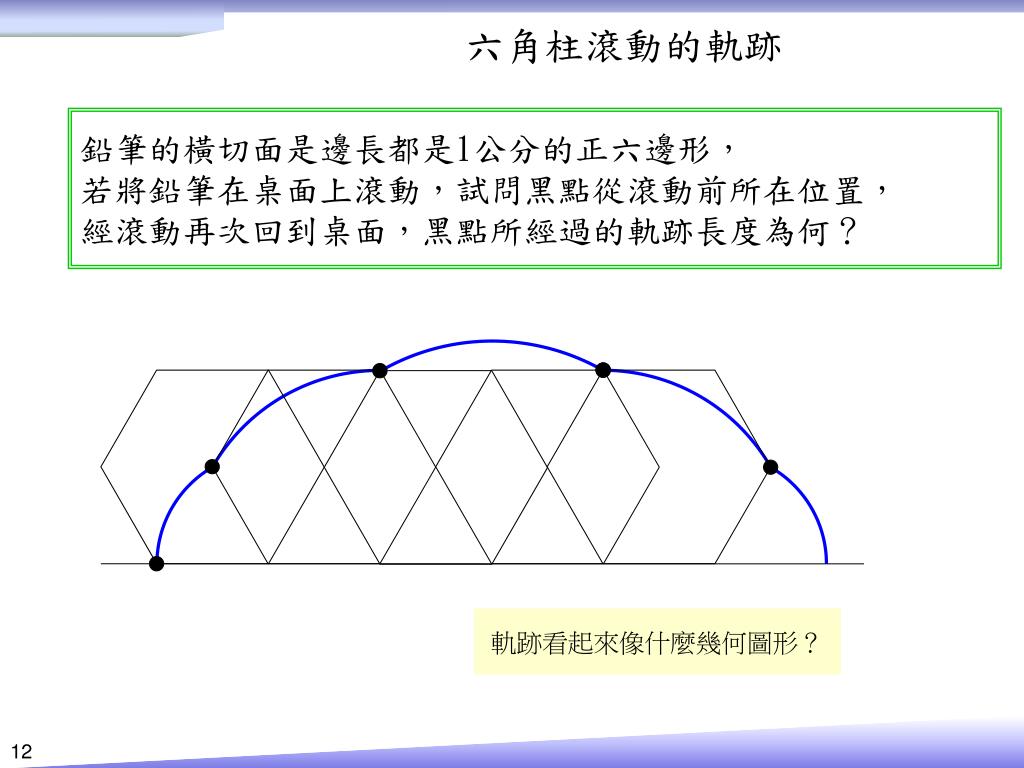 六角柱滾動的軌跡

鉛筆的橫切面是邊長都是1公分的正六邊形，
若將鉛筆在桌面上滾動，試問黑點從滾動前所在位置，
經滾動再次回到桌面，黑點所經過的軌跡長度為何？

軌跡看起來像什麼幾何圖形？

12